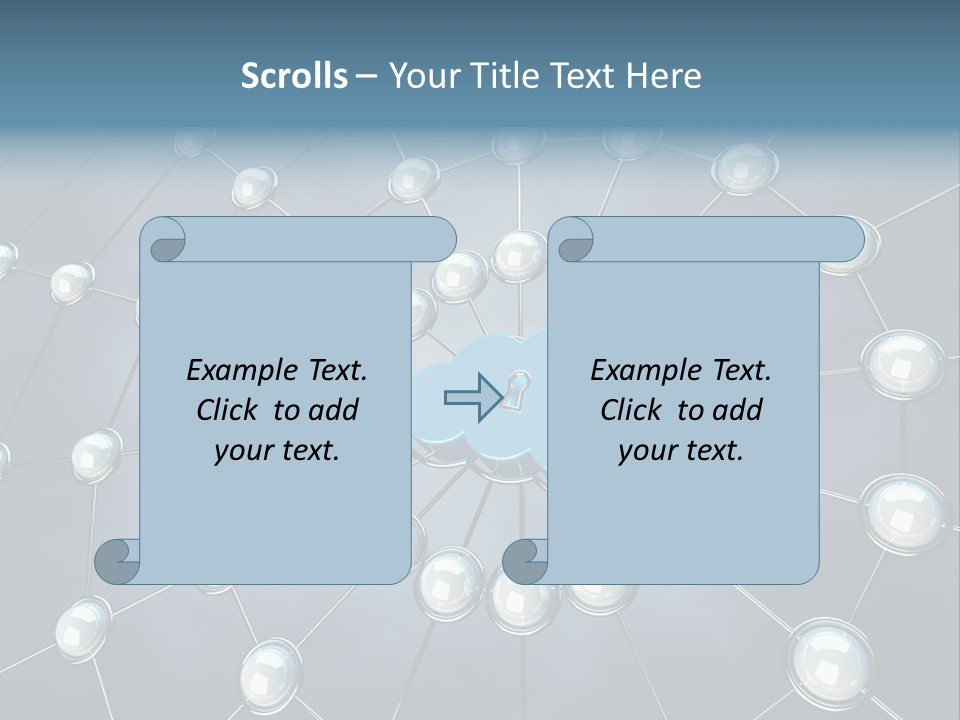 Scrolls – Your Title Text Here

Example Text. Click to add your text.

Example Text. Click to add your text.